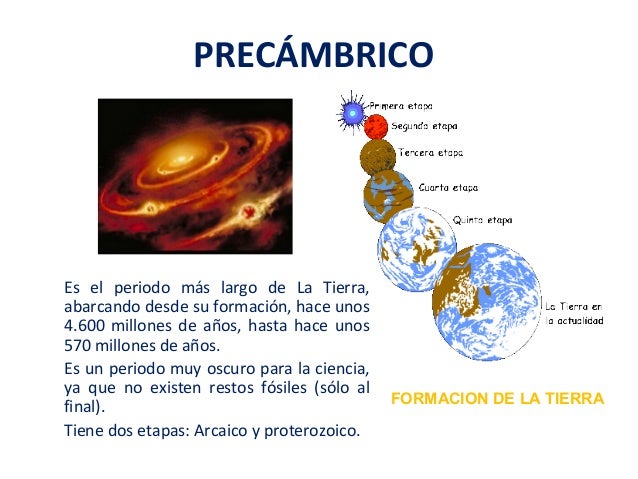 PRECÁMBRICO

Primera etapa
Segunda etapa
Tercera etapa
Cuarta etapa
Quinta etapa
La Tierra en la actualidad

Es el periodo más largo de La Tierra, abarcando desde su formación, hace unos 4.600 millones de años, hasta hace unos 570 millones de años.

Es un periodo muy oscuro para la ciencia, ya que no existen restos fósiles (sólo al final).

Tiene dos etapas: Arcaico y proterozoico.

FORMACION DE LA TIERRA